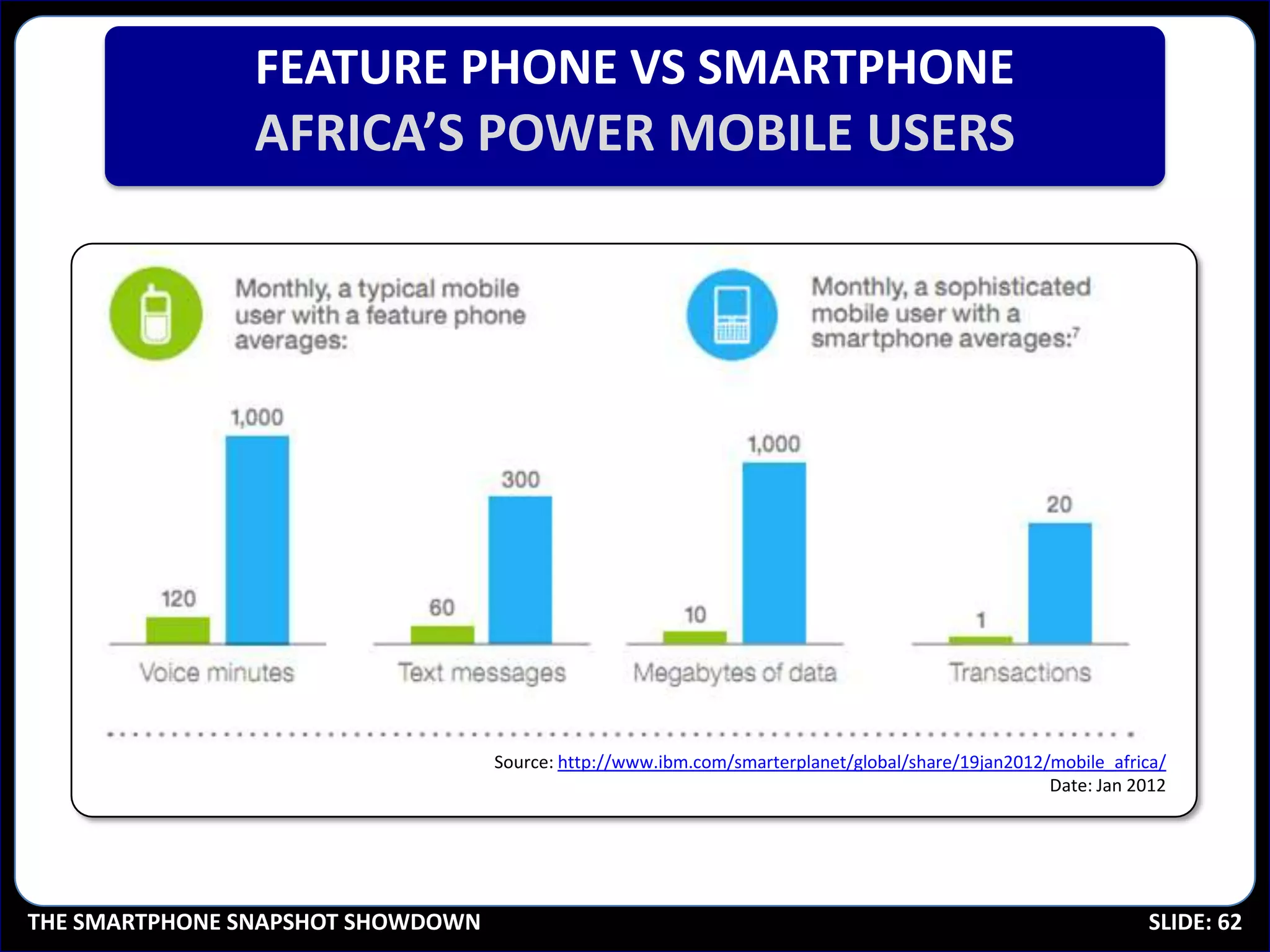 FEATURE PHONE VS SMARTPHONE
AFRICA'S POWER MOBILE USERS

Monthly, a typical mobile user with a feature phone averages:

Monthly, a sophisticated mobile user with a smartphone averages:$^7$

120

1,000

Voice minutes

60

300

Text messages

10

1,000

Megabytes of data

1

20

Transactions

Source: http://www.ibm.com/smarterplanet/global/share/19jan2012/mobile_africa/
Date: Jan 2012

THE SMARTPHONE SNAPSHOT SHOWDOWN

SLIDE: 62